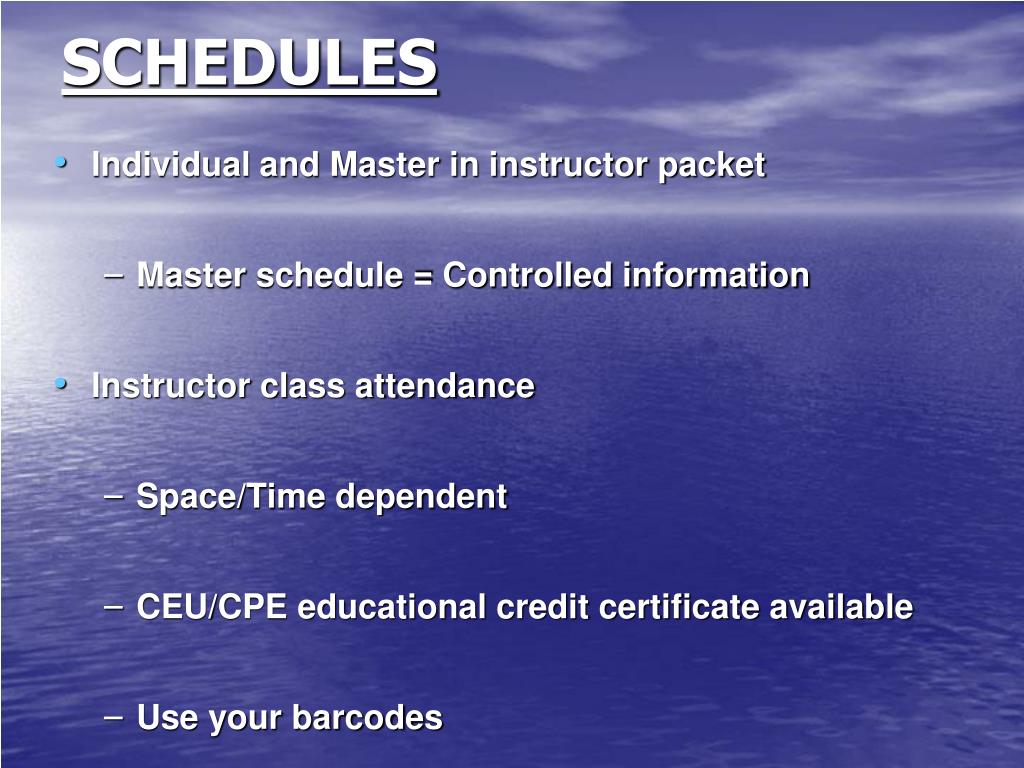 SCHEDULES

• Individual and Master in instructor packet

– Master schedule = Controlled information

• Instructor class attendance

– Space/Time dependent

– CEU/CPE educational credit certificate available

– Use your barcodes